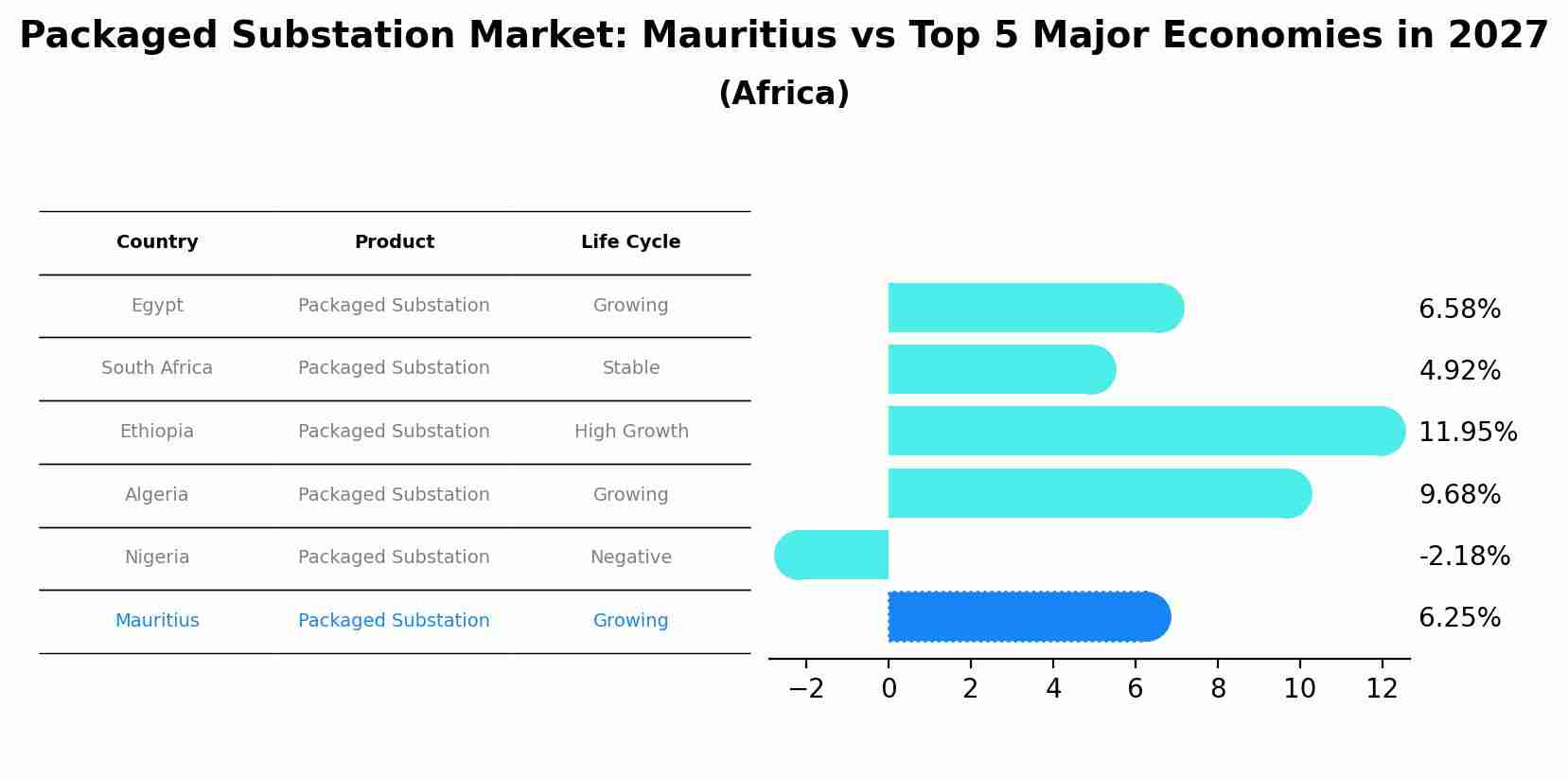 Packaged Substation Market: Mauritius vs Top 5 Major Economies in 2027
(Africa)

| Country | Product | Life Cycle |
|---|---|---|
| Egypt | Packaged Substation | Growing |
| South Africa | Packaged Substation | Stable |
| Ethiopia | Packaged Substation | High Growth |
| Algeria | Packaged Substation | Growing |
| Nigeria | Packaged Substation | Negative |
| Mauritius | Packaged Substation | Growing |

6.58%
4.92%
11.95%
9.68%
-2.18%
6.25%

−2 0 2 4 6 8 10 12